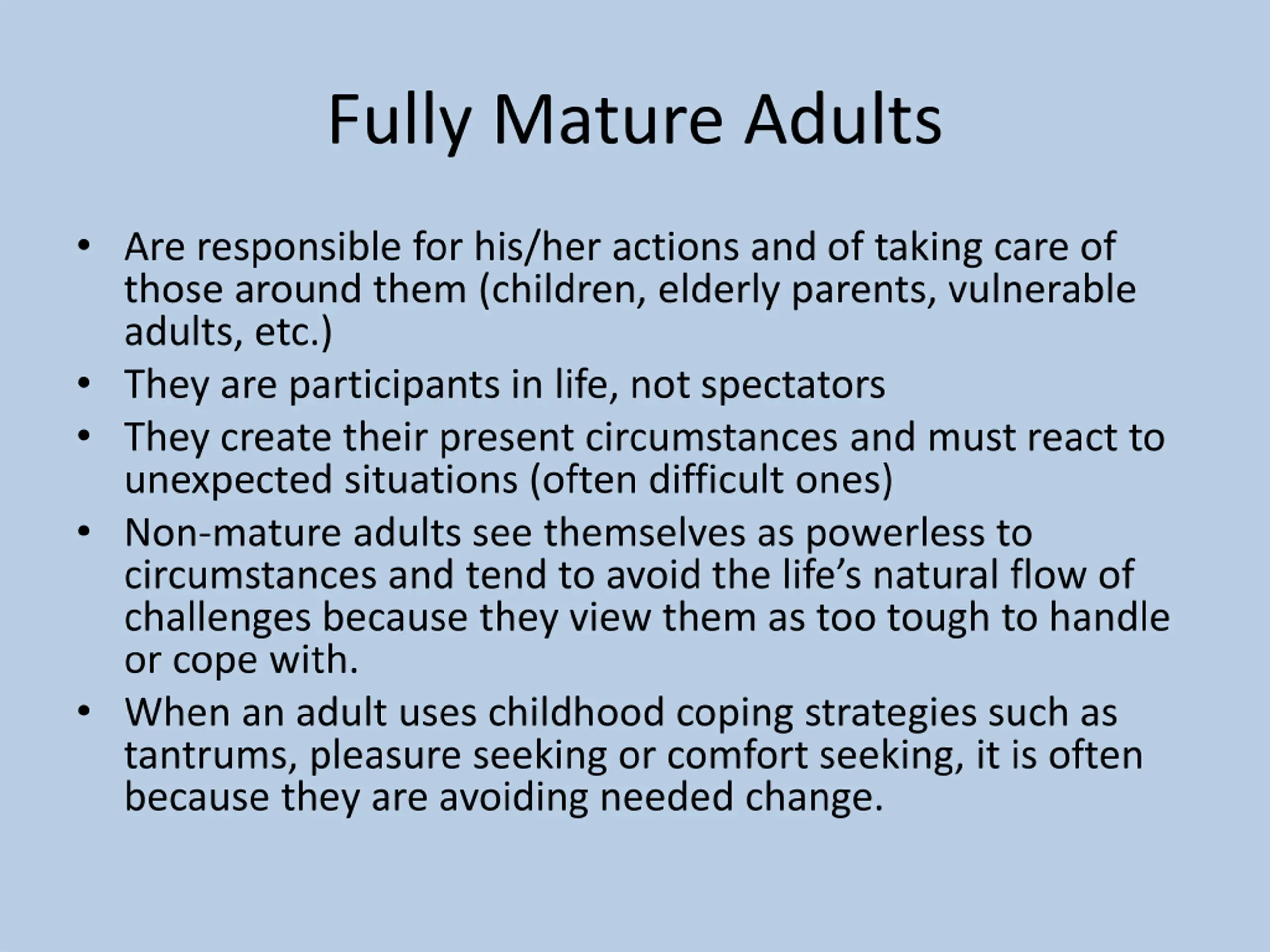 Fully Mature Adults

• Are responsible for his/her actions and of taking care of those around them (children, elderly parents, vulnerable adults, etc.)
• They are participants in life, not spectators
• They create their present circumstances and must react to unexpected situations (often difficult ones)
• Non-mature adults see themselves as powerless to circumstances and tend to avoid the life’s natural flow of challenges because they view them as too tough to handle or cope with.
• When an adult uses childhood coping strategies such as tantrums, pleasure seeking or comfort seeking, it is often because they are avoiding needed change.